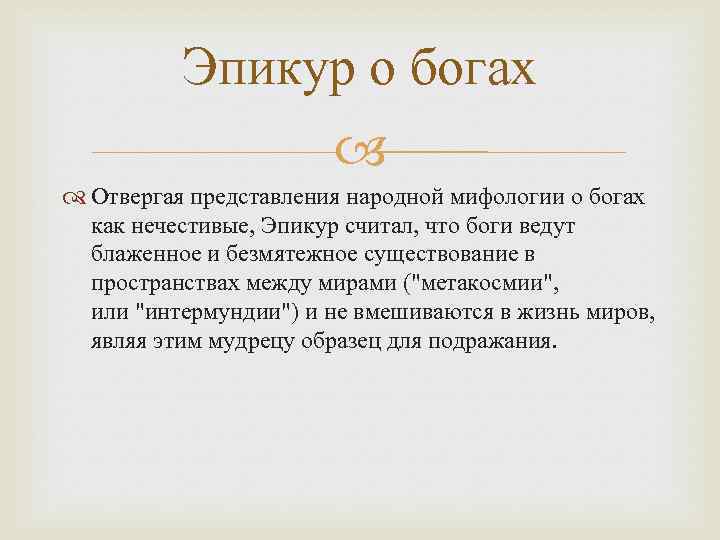 Эпикур о богах

Отвергая представления народной мифологии о богах как нечестивые, Эпикур считал, что боги ведут блаженное и безмятежное существование в пространствах между мирами ("метакосмии", или "интермундии") и не вмешиваются в жизнь миров, являя этим мудрецу образец для подражания.